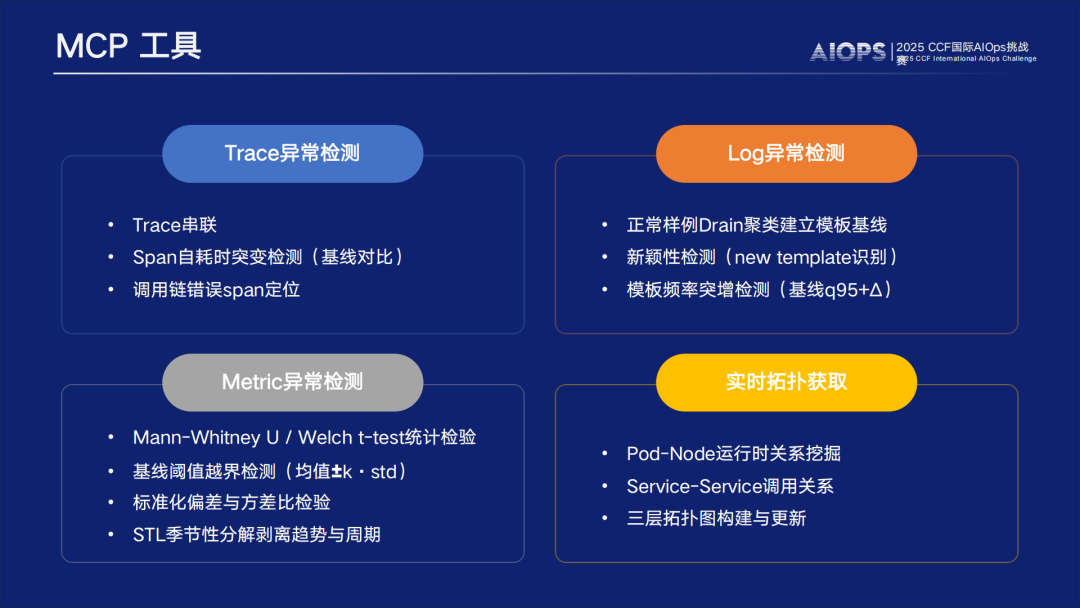 MCP 工具

AIOPS | 2025 CCF国际AIOps挑战赛
2025 CCF International AIOps Challenge

Trace异常检测

• Trace串联
• Span自耗时突变检测（基线对比）
• 调用链错误span定位

Log异常检测

• 正常样例Drain聚类建立模板基线
• 新颖性检测（new template识别）
• 模板频率突增检测（基线q95+Δ）

Metric异常检测

• Mann-Whitney U / Welch t-test统计检验
• 基线阈值越界检测（均值±k · std）
• 标准化偏差与方差比检验
• STL季节性分解剥离趋势与周期

实时拓扑获取

• Pod-Node运行时关系挖掘
• Service-Service调用关系
• 三层拓扑图构建与更新